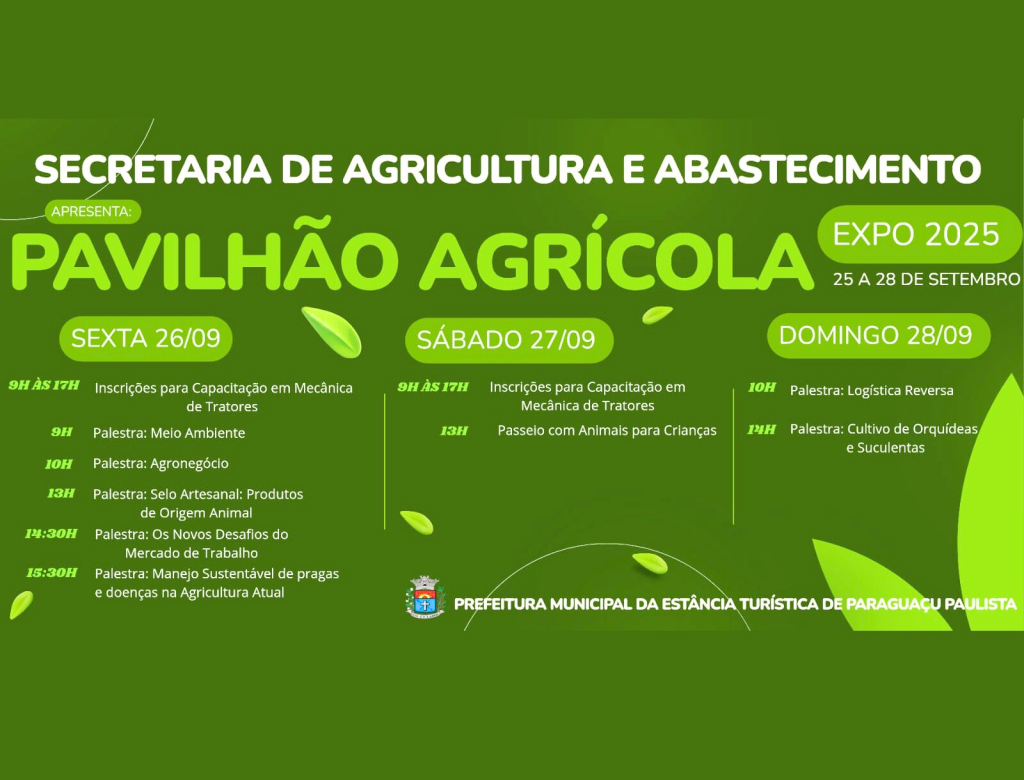 SECRETARIA DE AGRICULTURA E ABASTECIMENTO

APRESENTA:

PAVILHÃO AGRÍCOLA

EXPO 2025

25 A 28 DE SETEMBRO

SEXTA 26/09

9H ÀS 17H Inscrições para Capacitação em Mecânica de Tratores

9H Palestra: Meio Ambiente

10H Palestra: Agronegócio

13H Palestra: Selo Artesanal: Produtos de Origem Animal

14:30H Palestra: Os Novos Desafios do Mercado de Trabalho

15:30H Palestra: Manejo Sustentável de pragas e doenças na Agricultura Atual

SÁBADO 27/09

9H ÀS 17H Inscrições para Capacitação em Mecânica de Tratores

13H Passeio com Animais para Crianças

DOMINGO 28/09

10H Palestra: Logística Reversa

14H Palestra: Cultivo de Orquídeas e Suculentas

PREFEITURA MUNICIPAL DA ESTÂNCIA TURÍSTICA DE PARAGUAÇU PAULISTA